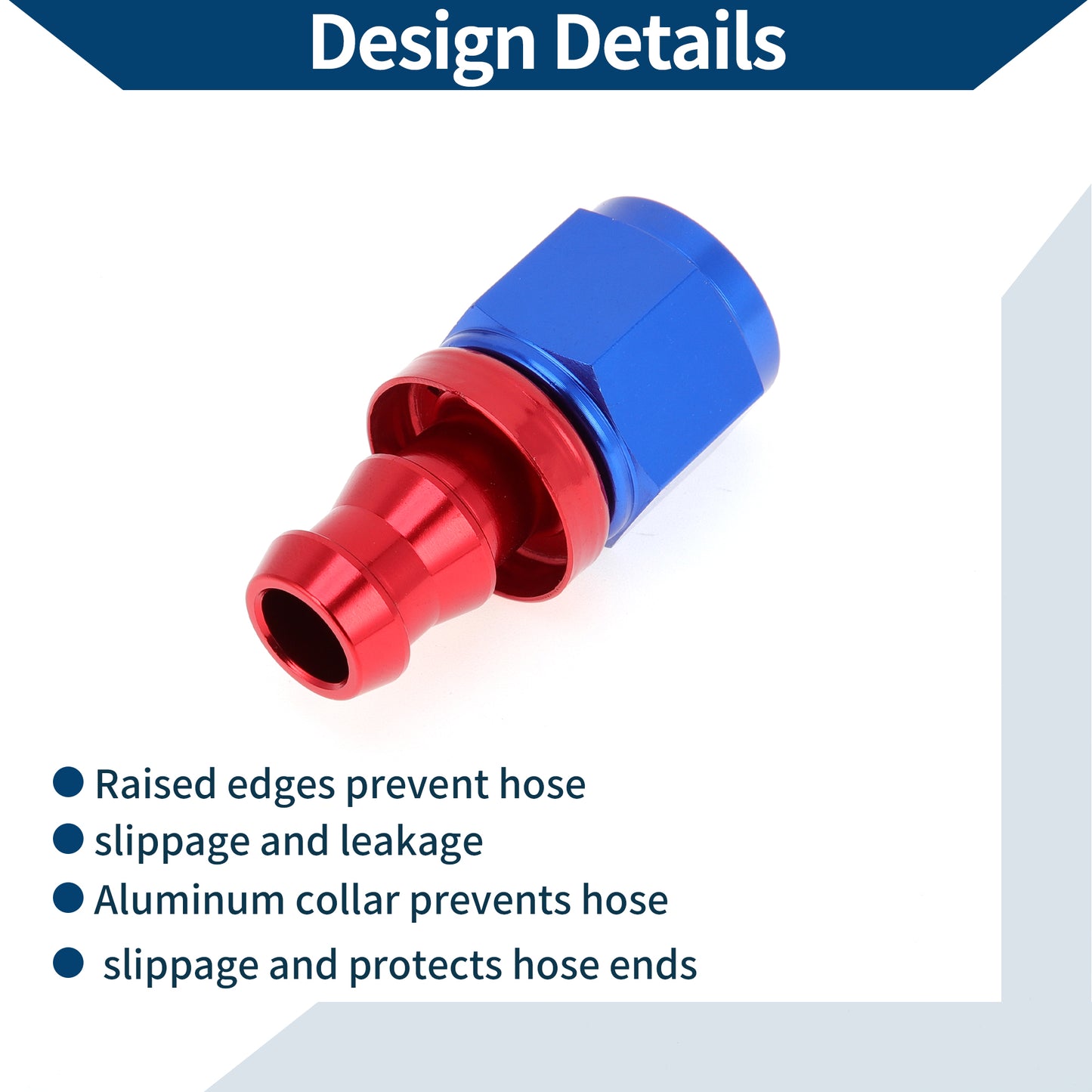 Design Details

● Raised edges prevent hose
● slippage and leakage
● Aluminum collar prevents hose
● slippage and protects hose ends